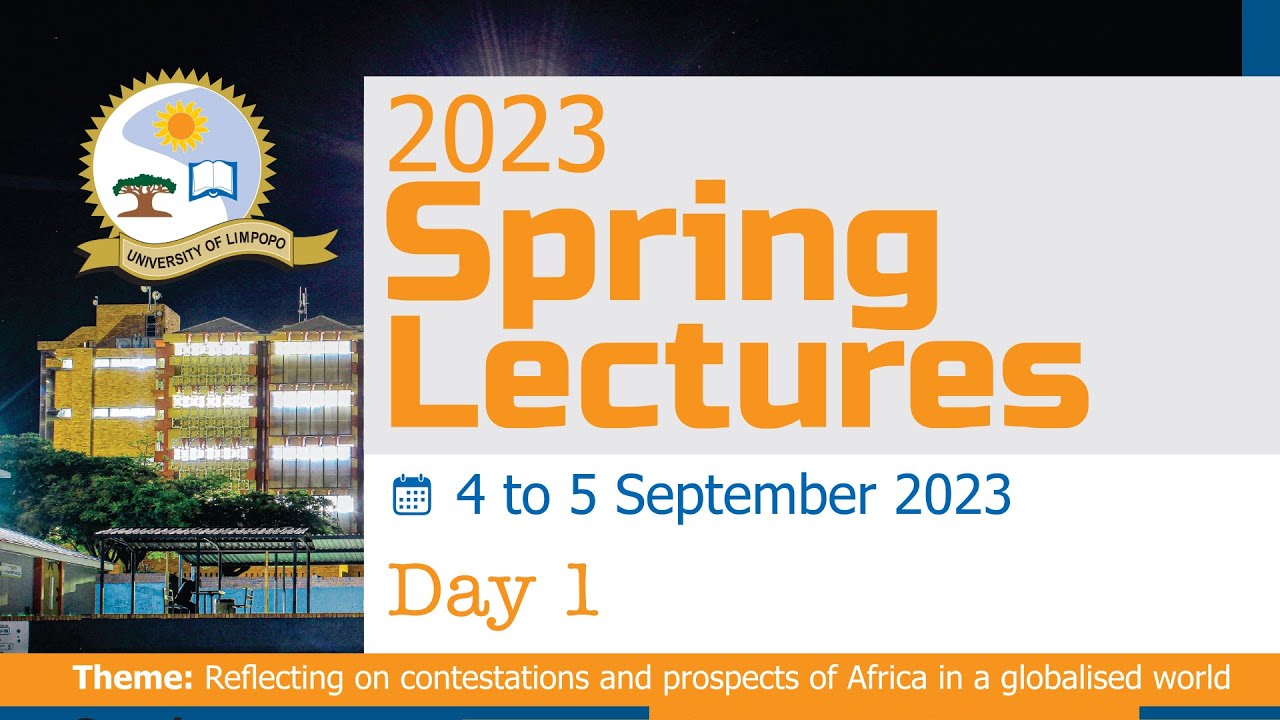 UNIVERSITY OF LIMPOPO

2023
Spring
Lectures

4 to 5 September 2023

Day 1

Theme: Reflecting on contestations and prospects of Africa in a globalised world